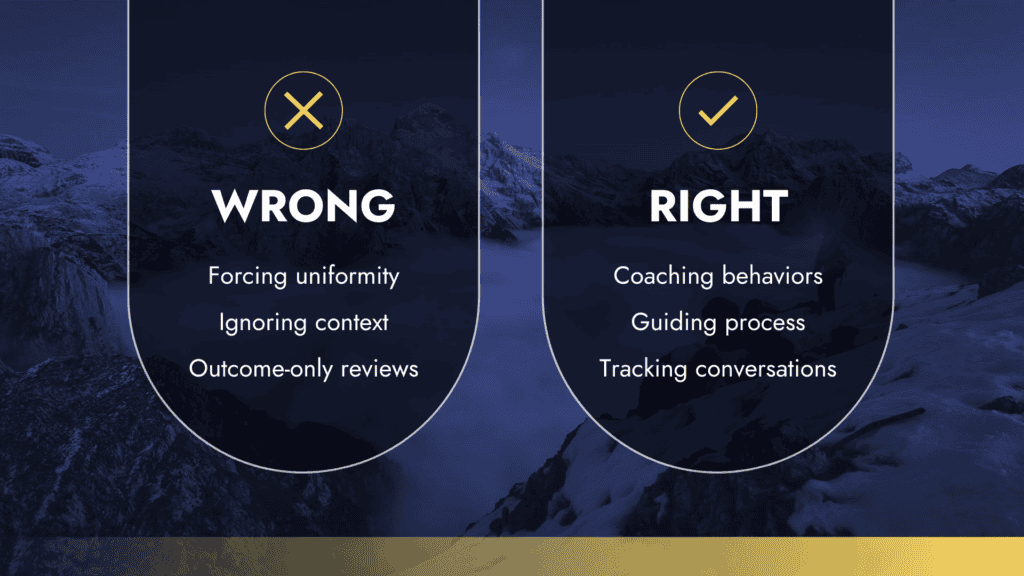 WRONG

Forcing uniformity

Ignoring context

Outcome-only reviews

RIGHT

Coaching behaviors

Guiding process

Tracking conversations